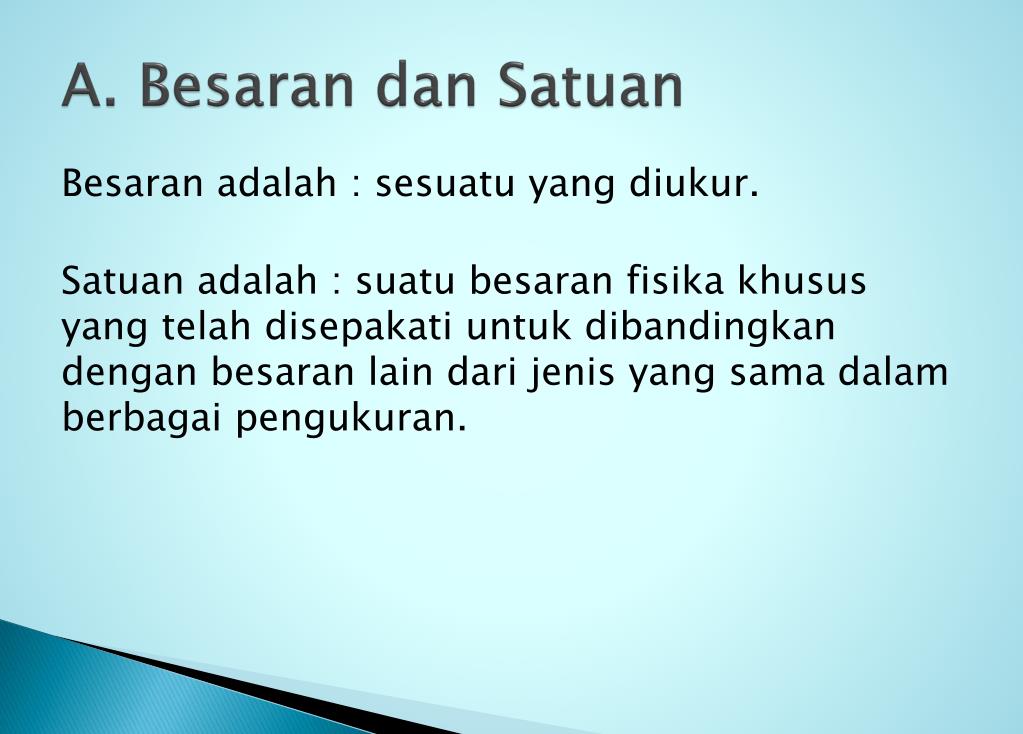 A. Besaran dan Satuan

Besaran adalah : sesuatu yang diukur.

Satuan adalah : suatu besaran fisika khusus yang telah disepakati untuk dibandingkan dengan besaran lain dari jenis yang sama dalam berbagai pengukuran.